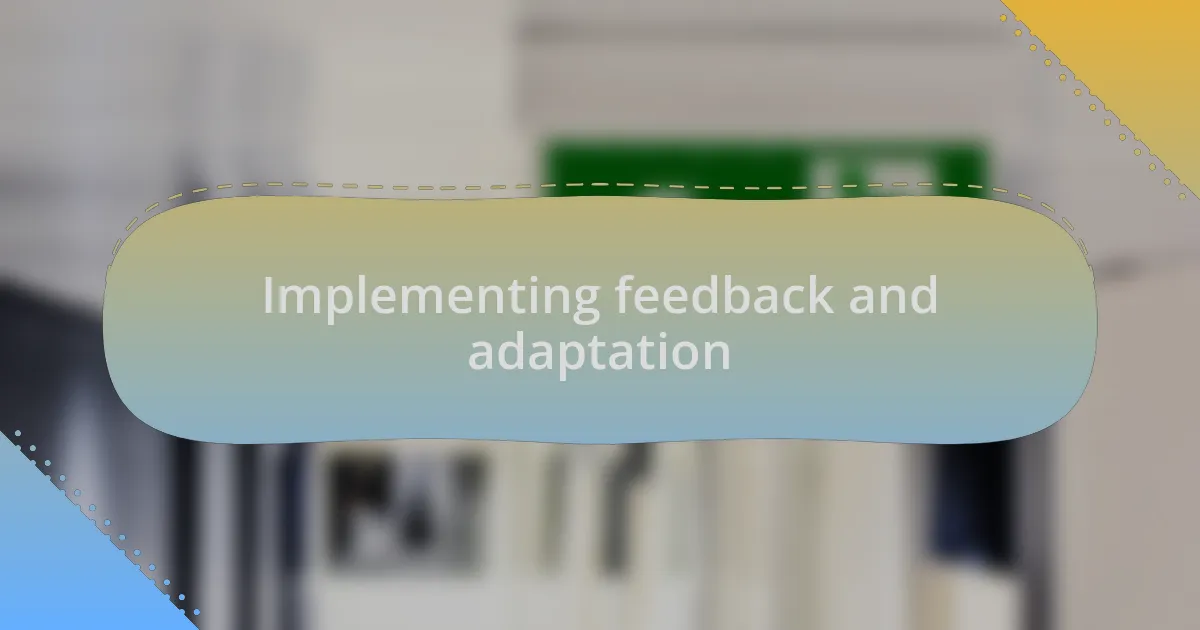 Implementing feedback and adaptation